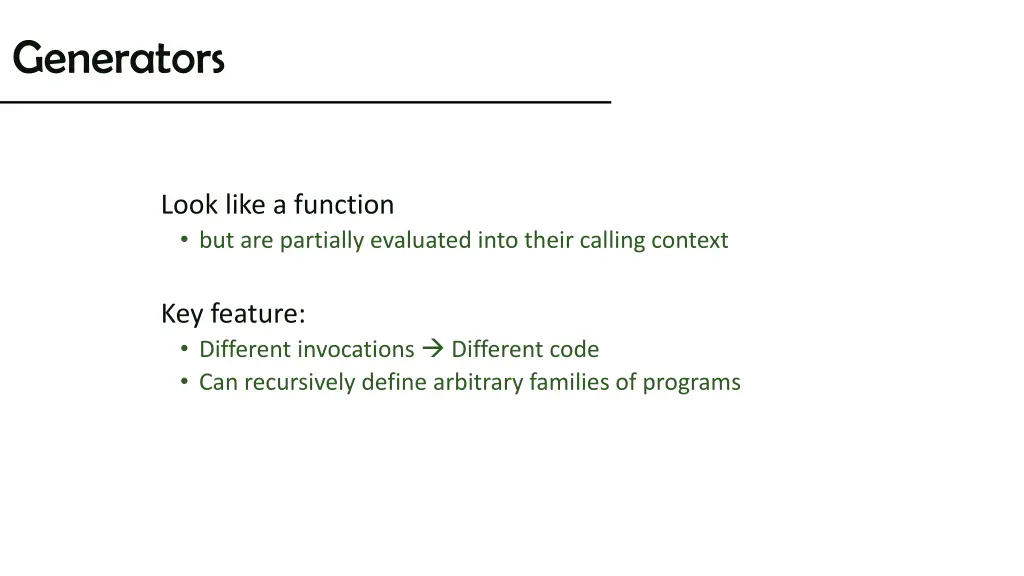 Generators

Look like a function
• but are partially evaluated into their calling context

Key feature:
• Different invocations → Different code
• Can recursively define arbitrary families of programs